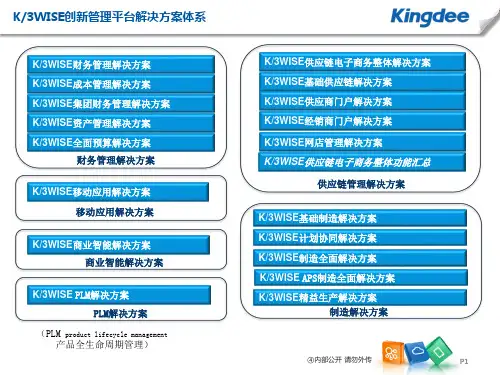 K/3WISE创新管理平台解决方案体系

Kingdee

K/3WISE财务管理解决方案
K/3WISE成本管理解决方案
K/3WISE集团财务管理解决方案
K/3WISE资产管理解决方案
K/3WISE全面预算解决方案
财务管理解决方案

K/3WISE移动应用解决方案
移动应用解决方案

K/3WISE商业智能解决方案
商业智能解决方案

K/3WISE PLM解决方案
PLM解决方案

（PLM product lifecycle management 产品全生命周期管理）

K/3WISE供应链电子商务整体解决方案
K/3WISE基础供应链解决方案
K/3WISE供应商门户解决方案
K/3WISE经销商门户解决方案
K/3WISE网店管理解决方案
K/3WISE供应链电子商务整体功能汇总
供应链管理解决方案

K/3WISE基础制造解决方案
K/3WISE计划协同解决方案
K/3WISE制造全面解决方案
K/3WISE APS制造全面解决方案
K/3WISE精益生产解决方案
制造解决方案

④内部公开 请勿外传

P1